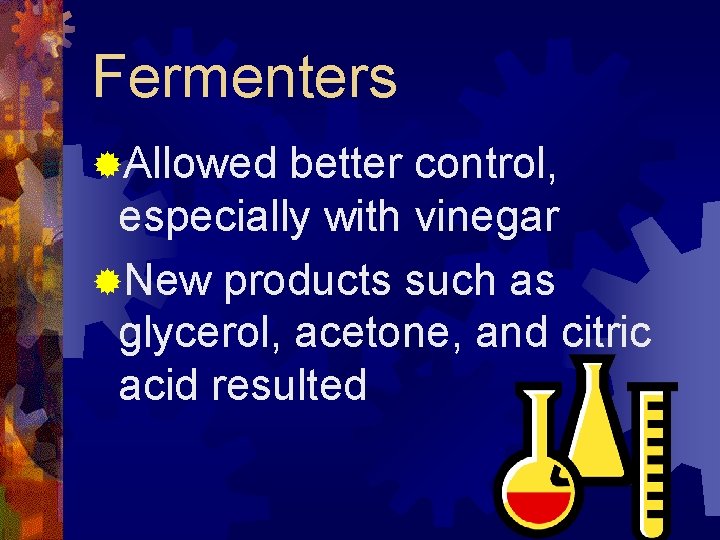 Fermenters

Allowed better control, especially with vinegar

New products such as glycerol, acetone, and citric acid resulted